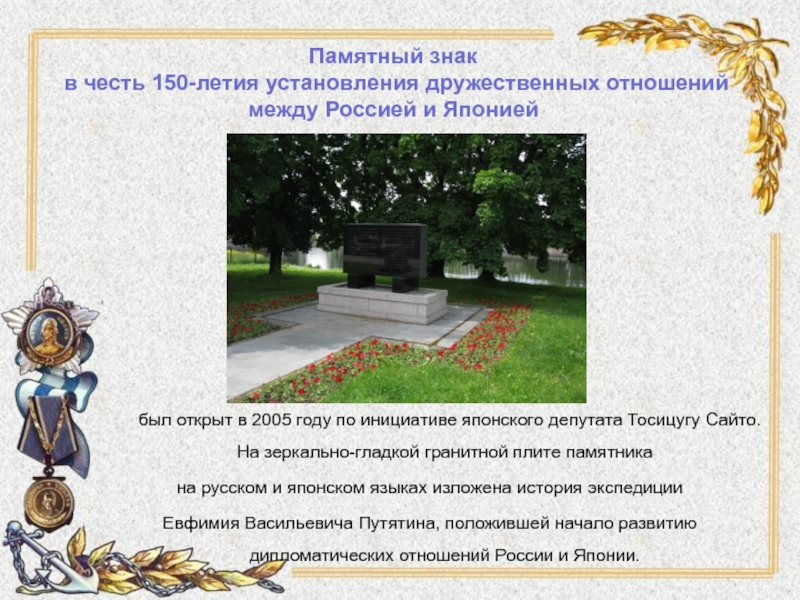 Памятный знак
в честь 150-летия установления дружественных отношений
между Россией и Японией

был открыт в 2005 году по инициативе японского депутата Тосицугу Сайто.
На зеркально-гладкой гранитной плите памятника
на русском и японском языках изложена история экспедиции
Евфимия Васильевича Путятина, положившей начало развитию
дипломатических отношений России и Японии.